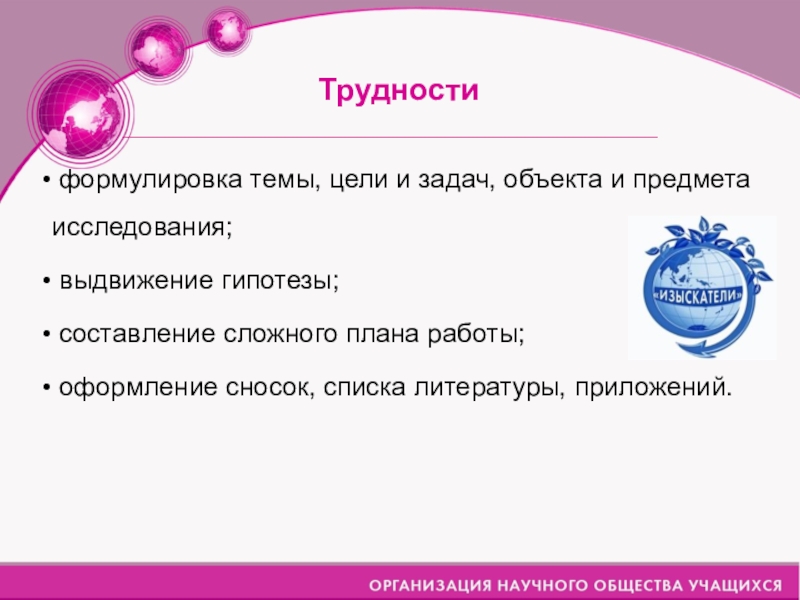 Трудности

• формулировка темы, цели и задач, объекта и предмета исследования;

• выдвижение гипотезы;

• составление сложного плана работы;

• оформление сносок, списка литературы, приложений.

«ИЗЫСКАТЕЛИ»

ОРГАНИЗАЦИЯ НАУЧНОГО ОБЩЕСТВА УЧАЩИХСЯ